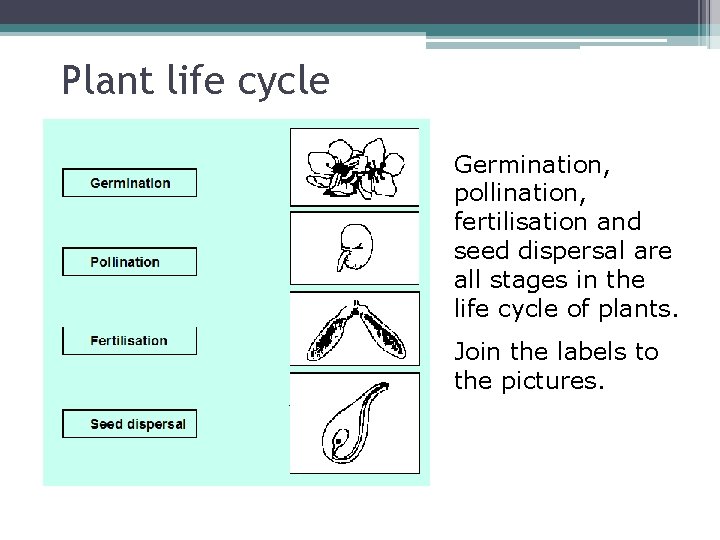 Plant life cycle

Germination

Pollination

Fertilisation

Seed dispersal

Germination, pollination, fertilisation and seed dispersal are all stages in the life cycle of plants.

Join the labels to the pictures.